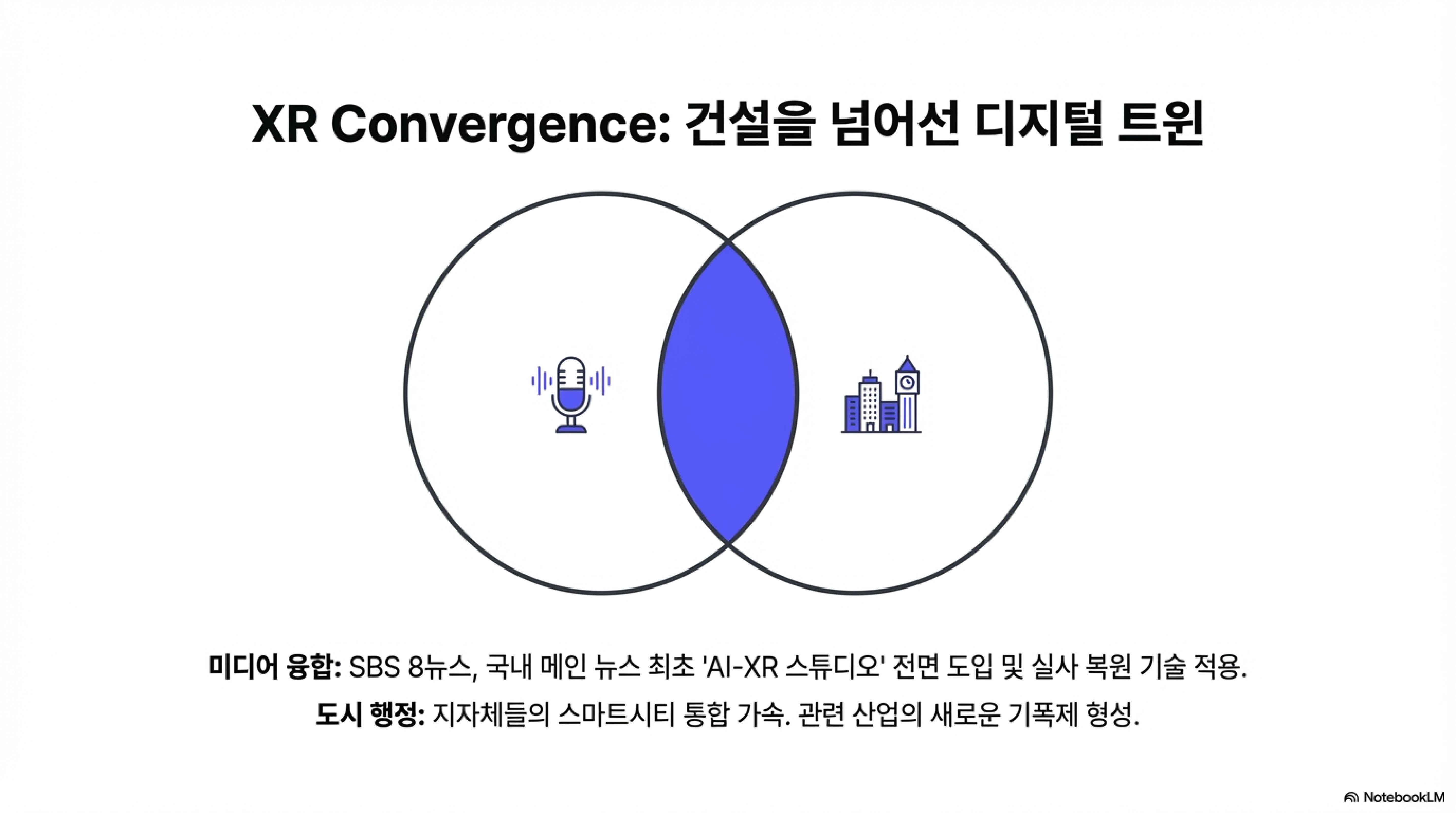 XR Convergence: 건설을 넘어선 디지털 트윈

미디어 융합: SBS 8뉴스, 국내 메인 뉴스 최초 'AI-XR 스튜디오' 전면 도입 및 실사 복원 기술 적용.

도시 행정: 지자체들의 스마트시티 통합 가속. 관련 산업의 새로운 기폭제 형성.

NotebookLM